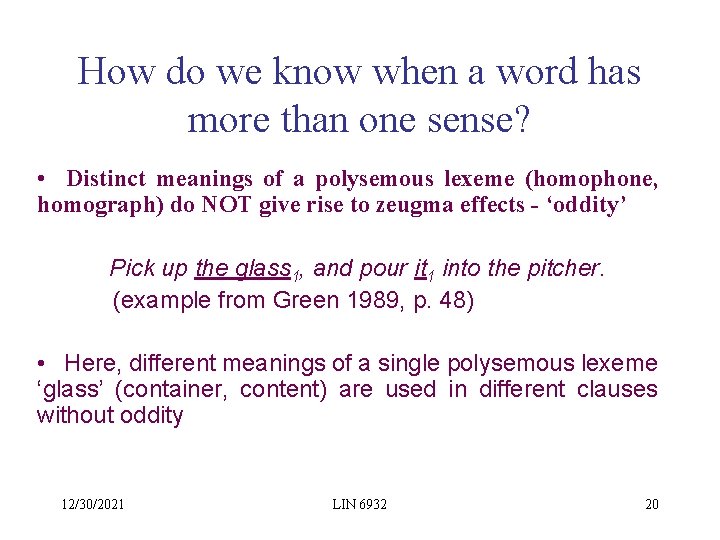 How do we know when a word has more than one sense?

• Distinct meanings of a polysemous lexeme (homophone, homograph) do NOT give rise to zeugma effects - ‘oddity’

Pick up the glass$_1$, and pour it$_1$ into the pitcher.
(example from Green 1989, p. 48)

• Here, different meanings of a single polysemous lexeme ‘glass’ (container, content) are used in different clauses without oddity

12/30/2021 LIN 6932 20